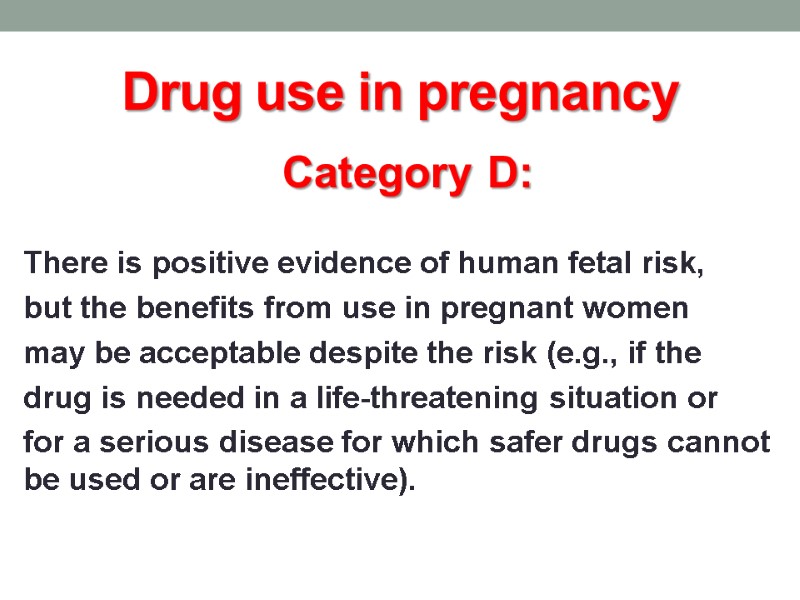 Drug use in pregnancy

Category D:

There is positive evidence of human fetal risk, but the benefits from use in pregnant women may be acceptable despite the risk (e.g., if the drug is needed in a life-threatening situation or for a serious disease for which safer drugs cannot be used or are ineffective).